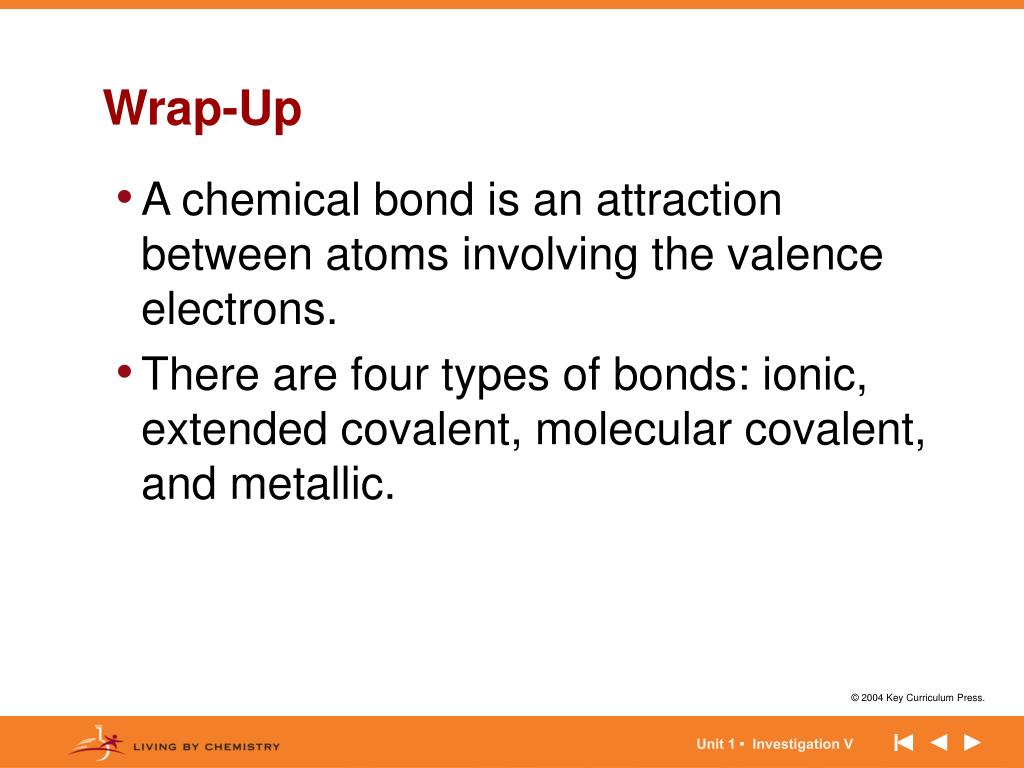 Wrap-Up

• A chemical bond is an attraction between atoms involving the valence electrons.

• There are four types of bonds: ionic, extended covalent, molecular covalent, and metallic.

© 2004 Key Curriculum Press.

LIVING BY CHEMISTRY

Unit 1 • Investigation V